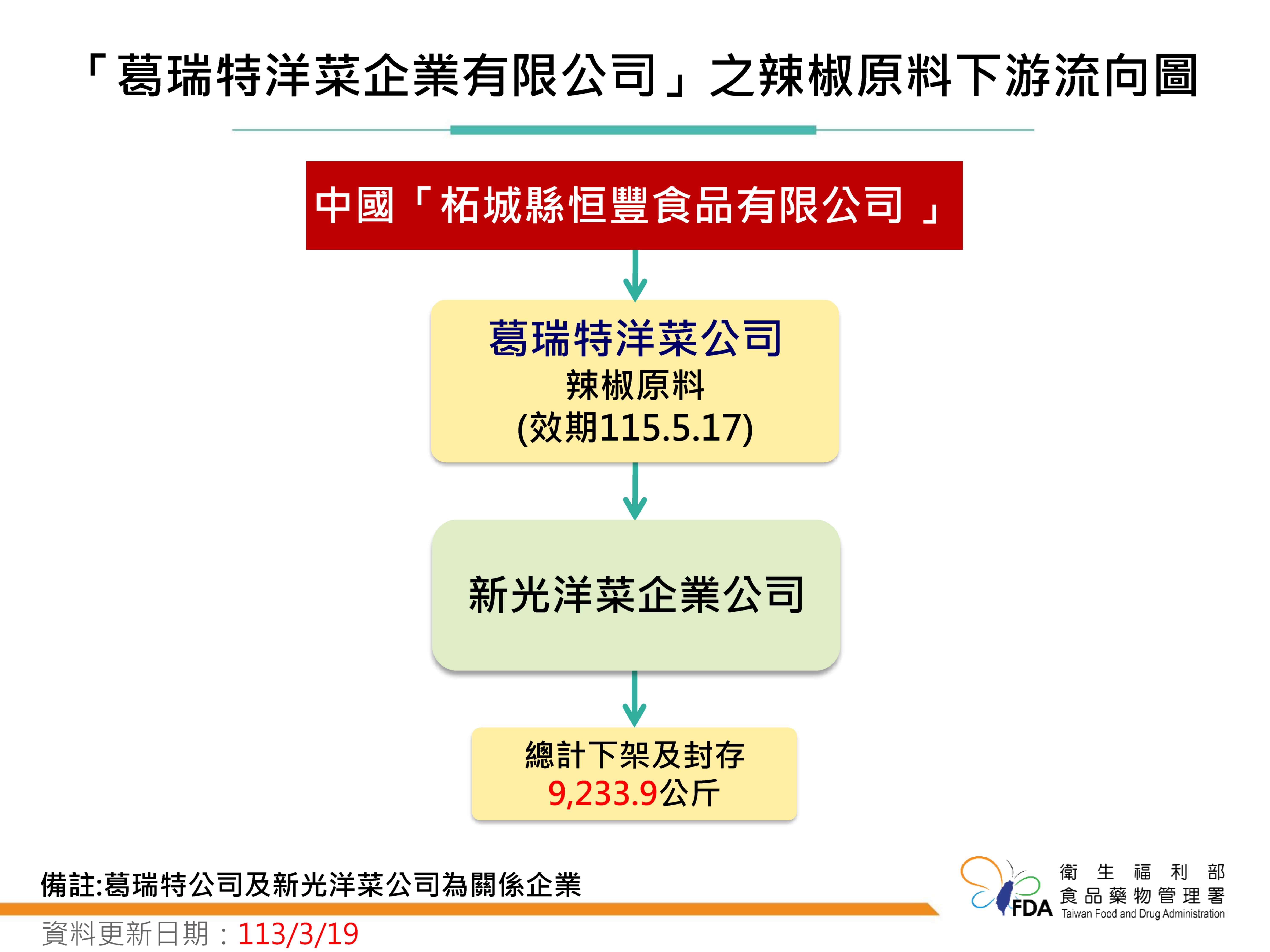 「葛瑞特洋菜企業有限公司」之辣椒原料下游流向圖

中國「柘城縣恒豐食品有限公司 」

葛瑞特洋菜公司
辣椒原料
(效期115.5.17)

新光洋菜企業公司

總計下架及封存
9,233.9公斤

備註:葛瑞特公司及新光洋菜公司為關係企業

資料更新日期：113/3/19

FDA
衛生福利部
食品藥物管理署
Taiwan Food and Drug Administration